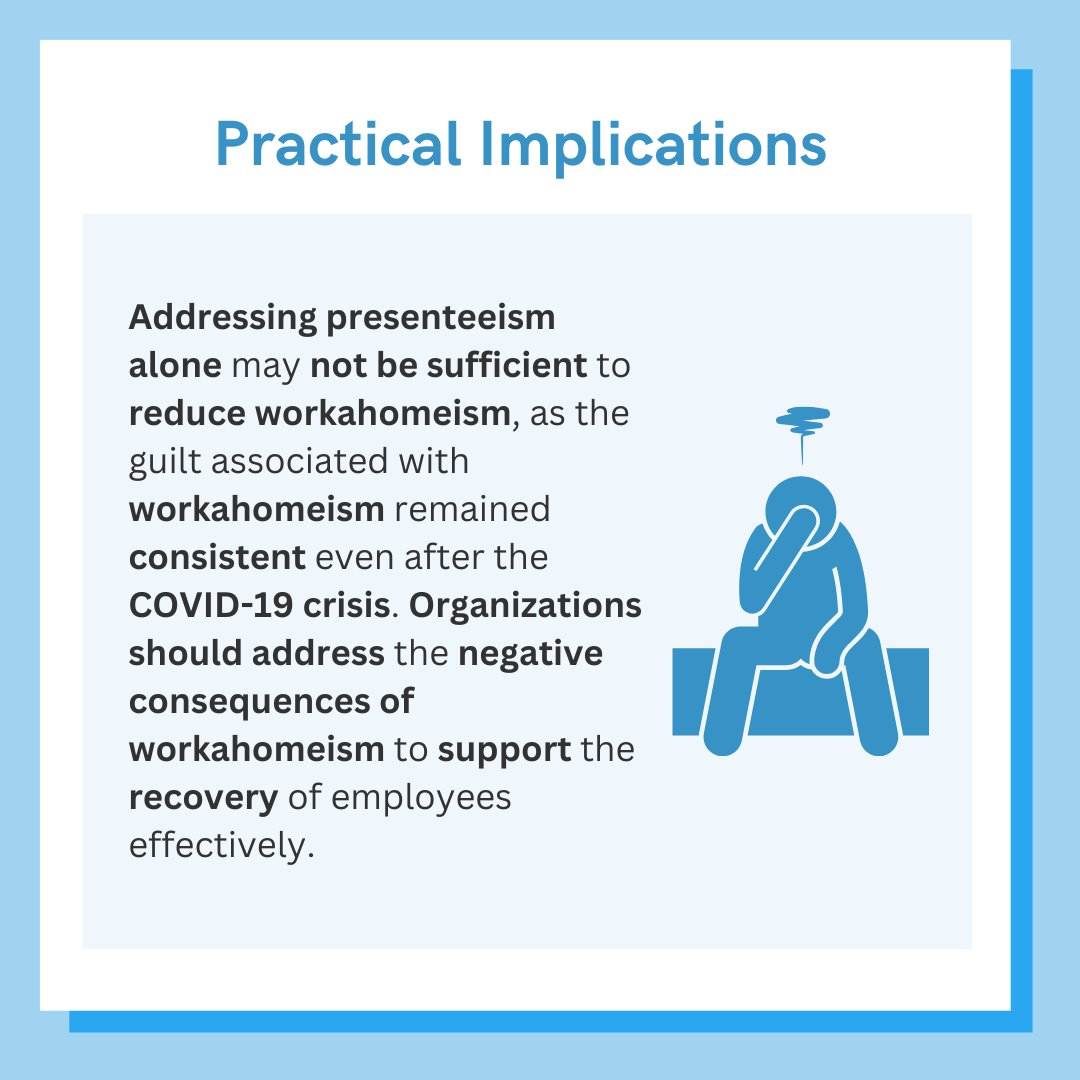 Practical Implications

Addressing presenteeism alone may not be sufficient to reduce workahomeism, as the guilt associated with workahomeism remained consistent even after the COVID-19 crisis. Organizations should address the negative consequences of workahomeism to support the recovery of employees effectively.